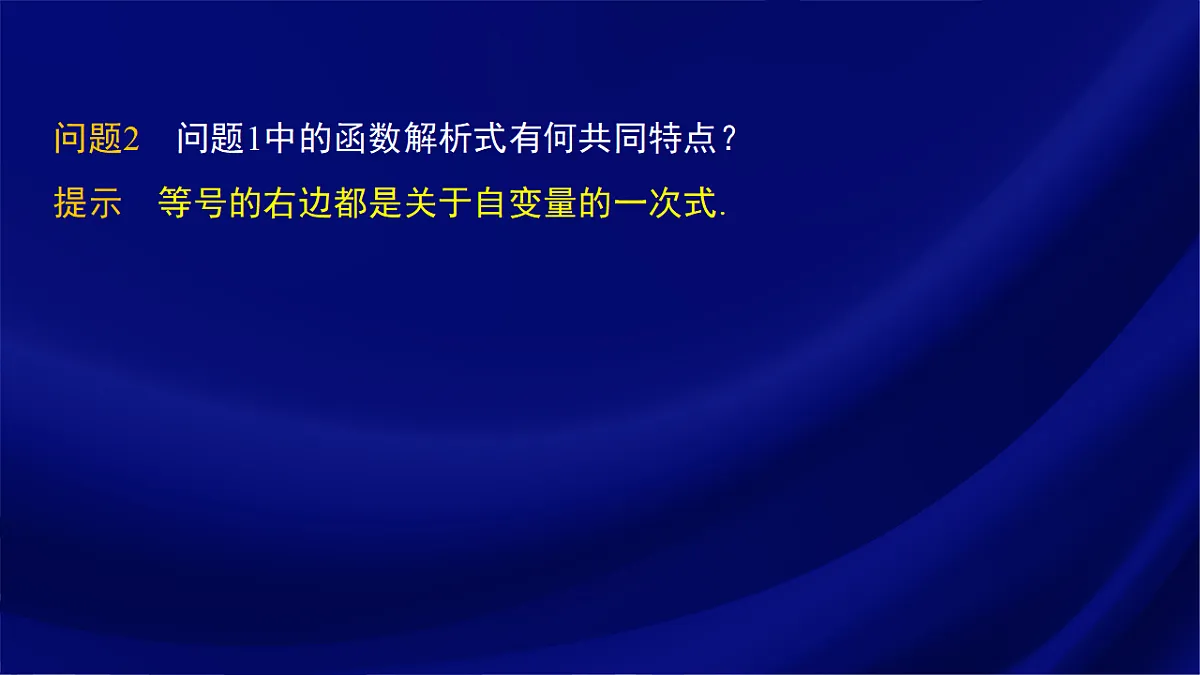 问题2　问题1中的函数解析式有何共同特点？

提示　等号的右边都是关于自变量的一次式.